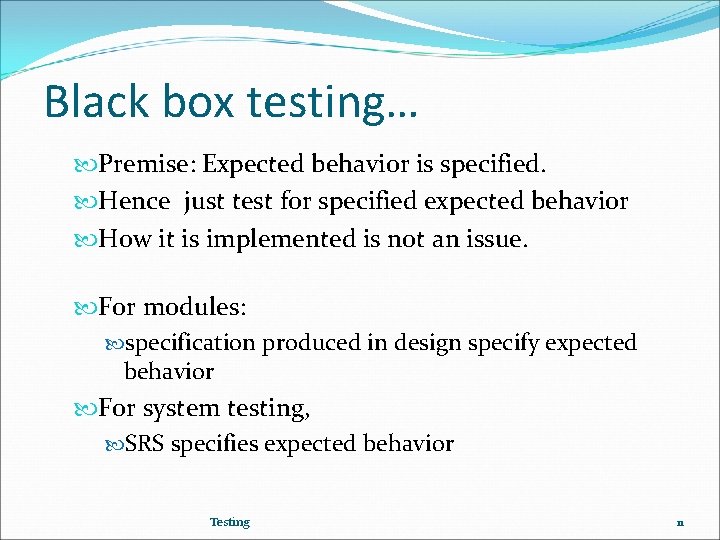 Black box testing…

Premise: Expected behavior is specified.

Hence just test for specified expected behavior

How it is implemented is not an issue.

For modules:

specification produced in design specify expected behavior

For system testing,

SRS specifies expected behavior

Testing

11